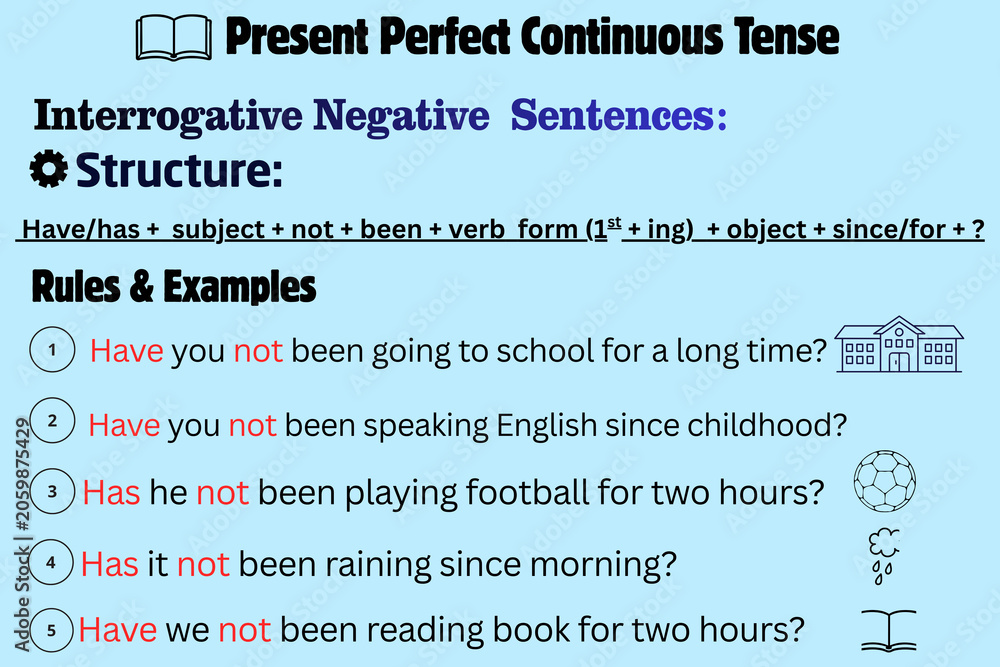 Present Perfect Continuous Tense

Interrogative Negative Sentences:

Structure:

Have/has + subject + not + been + verb form ($1^{st}$ + ing) + object + since/for + ?

Rules & Examples

1 Have you not been going to school for a long time?

2 Have you not been speaking English since childhood?

3 Has he not been playing football for two hours?

4 Has it not been raining since morning?

5 Have we not been reading book for two hours?

Adobe Stock | #2059875429